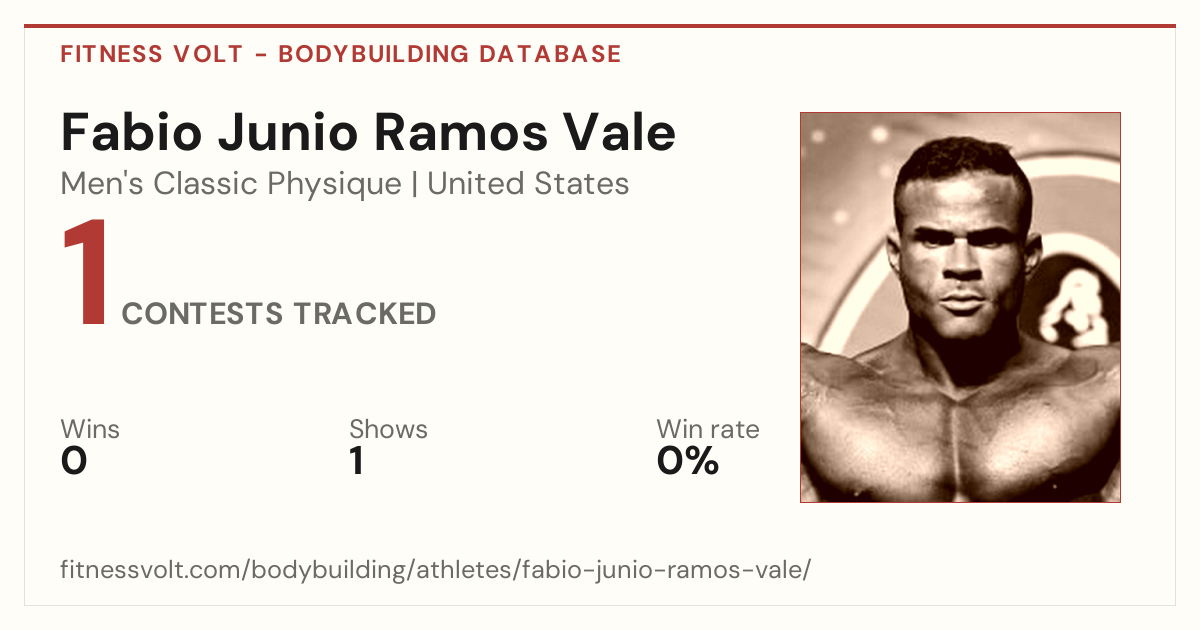 FITNESS VOLT - BODYBUILDING DATABASE

Fabio Junio Ramos Vale

Men's Classic Physique | United States

1 CONTESTS TRACKED

Wins
0

Shows
1

Win rate
0%

fitnessvolt.com/bodybuilding/athletes/fabio-junio-ramos-vale/